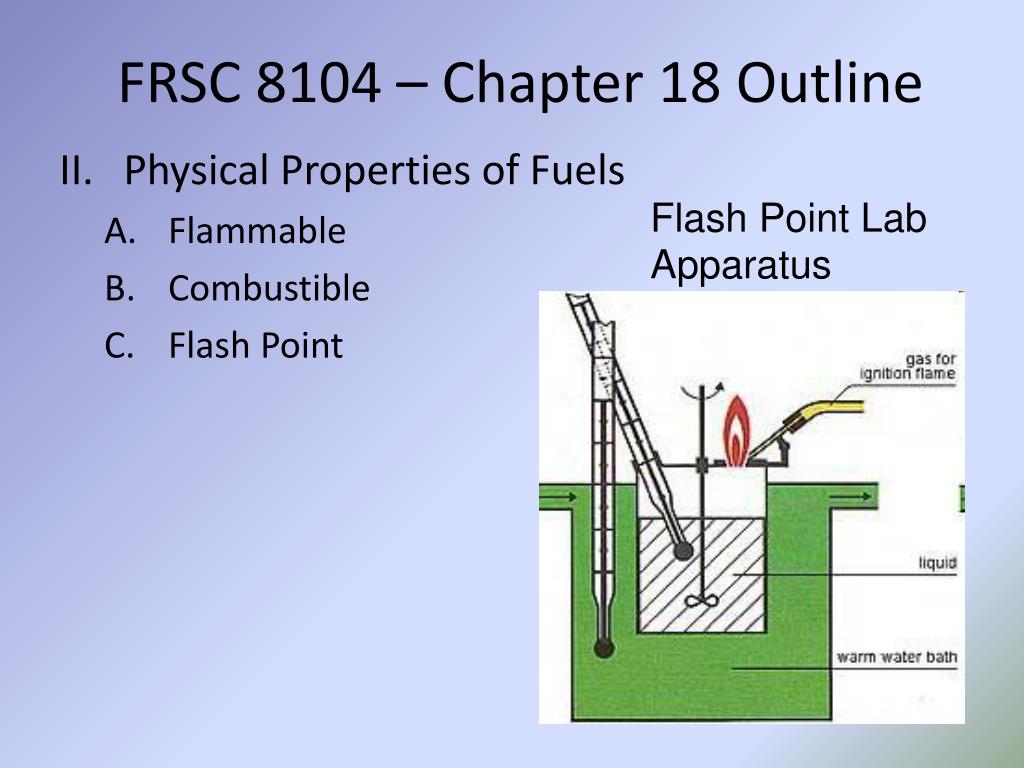 FRSC 8104 – Chapter 18 Outline

II. Physical Properties of Fuels

A. Flammable

B. Combustible

C. Flash Point

Flash Point Lab Apparatus

gas for ignition flame

liquid

warm water bath